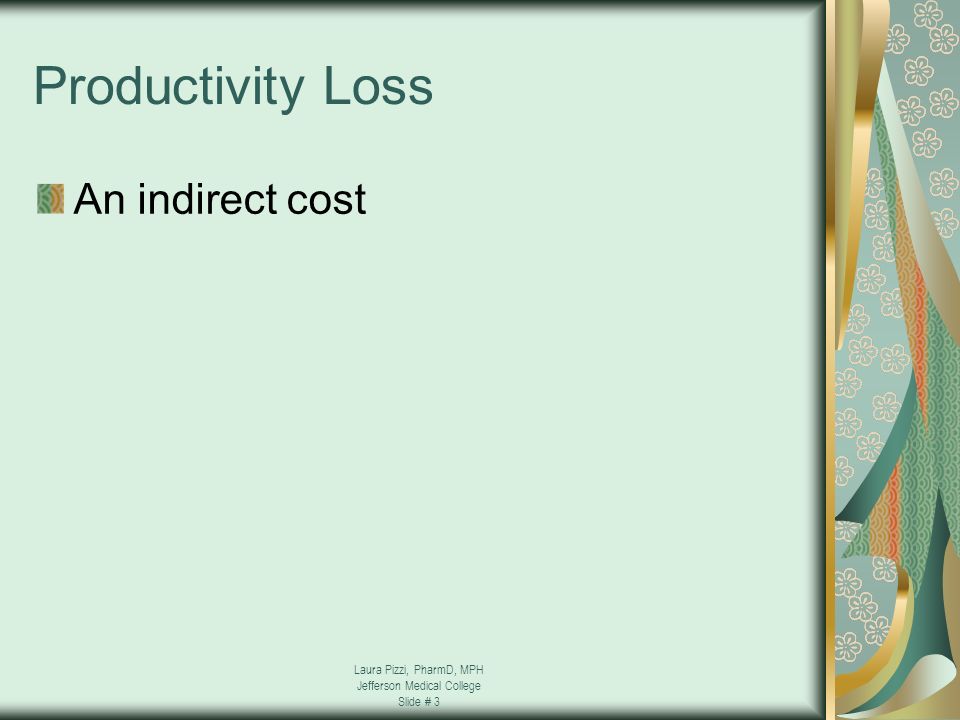 Productivity Loss

An indirect cost

Laura Pizzi, PharmD, MPH
Jefferson Medical College
Slide # 3